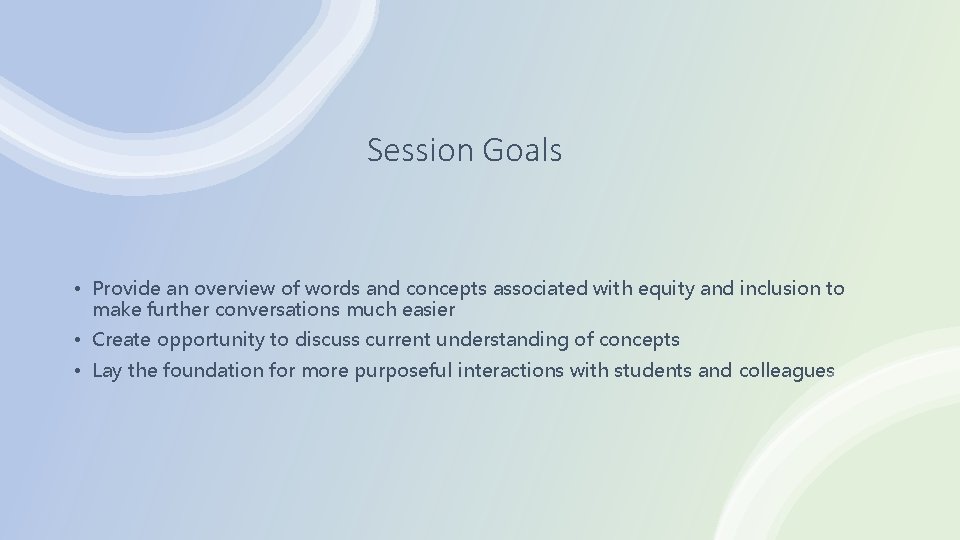 Session Goals

• Provide an overview of words and concepts associated with equity and inclusion to make further conversations much easier
• Create opportunity to discuss current understanding of concepts
• Lay the foundation for more purposeful interactions with students and colleagues